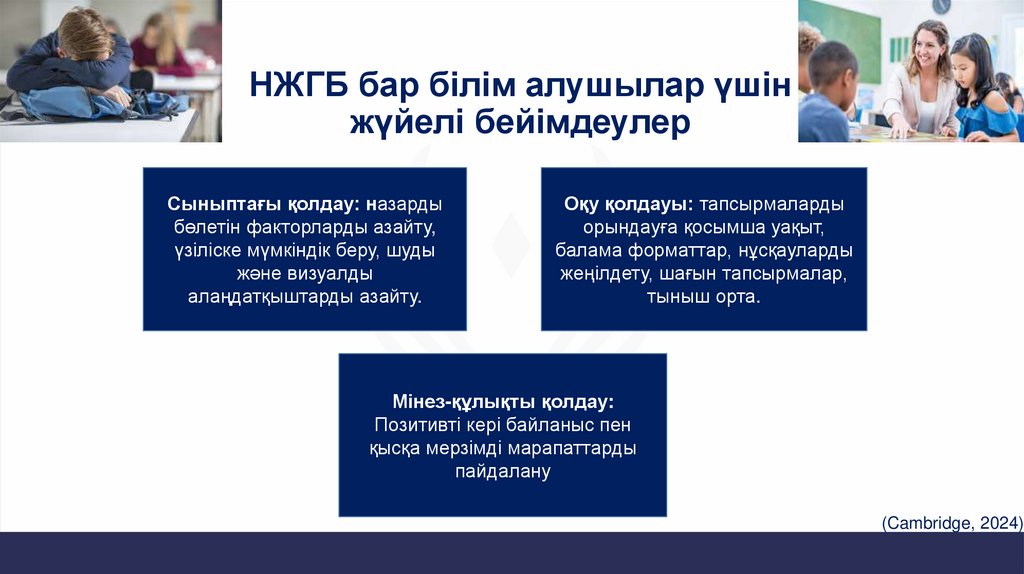 НЖГБ бар білім алушылар үшін жүйелі бейімдеулер

Сыныптағы қолдау: назарды бөлетін факторларды азайту, үзіліске мүмкіндік беру, шуды және визуалды алаңдатқыштарды азайту.

Оқу қолдауы: тапсырмаларды орындауға қосымша уақыт, балама форматтар, нұсқауларды жеңілдету, шағын тапсырмалар, тыныш орта.

Мінез-құлықты қолдау: Позитивті кері байланыс пен қысқа мерзімді марапаттарды пайдалану

(Cambridge, 2024)